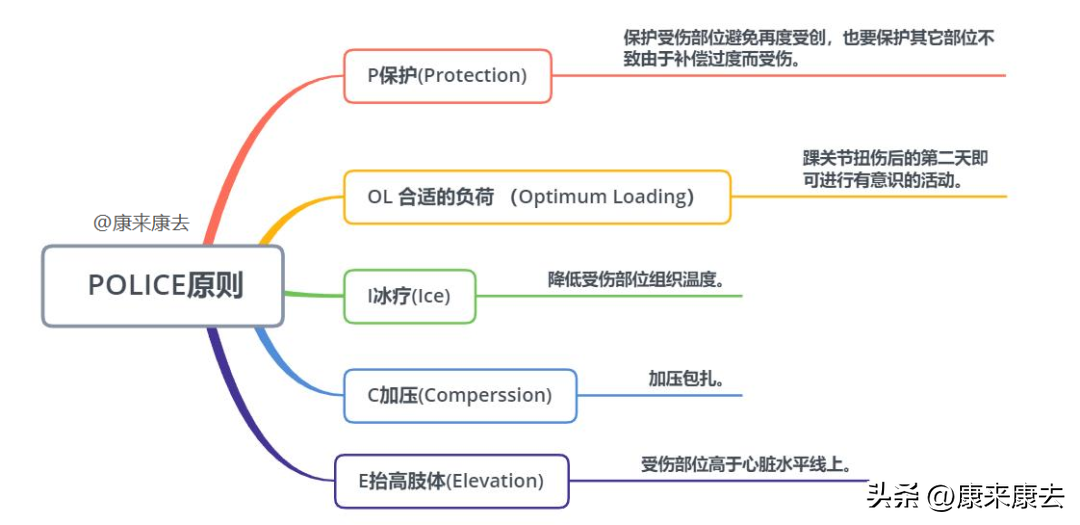 @康来康去

POLICE原则

P保护(Protection)

保护受伤部位避免再度受创，也要保护其它部位不致由于补偿过度而受伤。

OL 合适的负荷 （Optimum Loading)

踝关节扭伤后的第二天即可进行有意识的活动。

I冰疗(Ice)

降低受伤部位组织温度。

C加压(Comperssion)

加压包扎。

E抬高肢体(Elevation)

受伤部位高于心脏水平线上。

头条 @康来康去